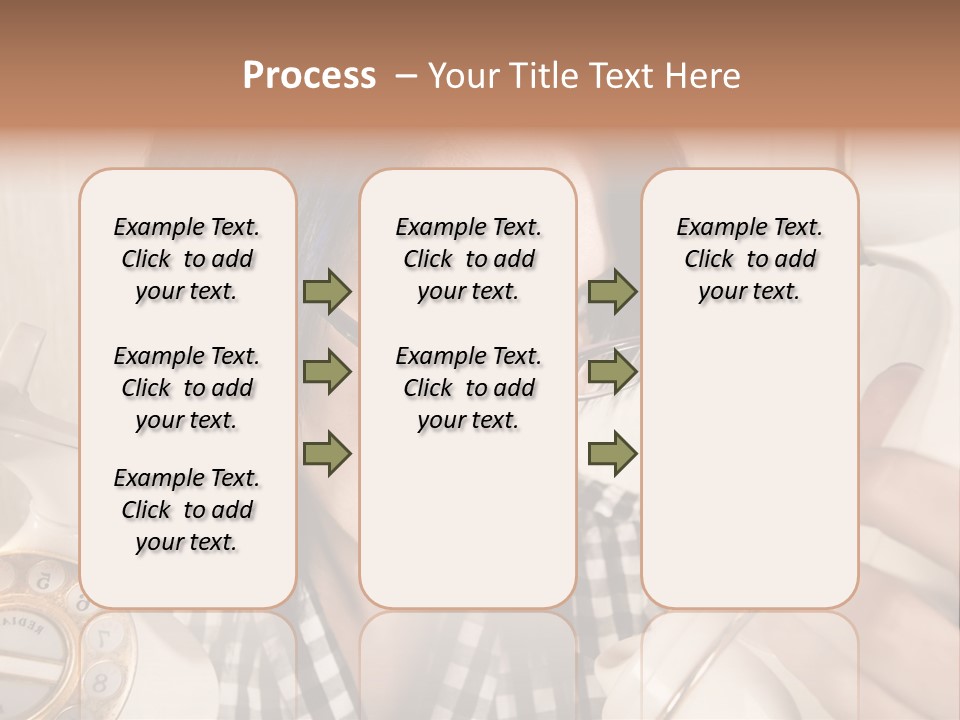 Process – Your Title Text Here

Example Text. Click to add your text.

Example Text. Click to add your text.

Example Text. Click to add your text.

Example Text. Click to add your text.

Example Text. Click to add your text.

Example Text. Click to add your text.